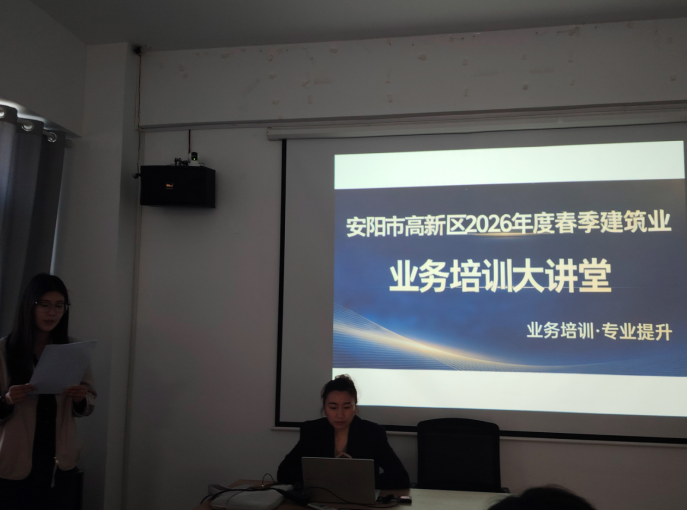 安阳市高新区2026年度春季建筑业

业务培训大讲堂

业务培训·专业提升